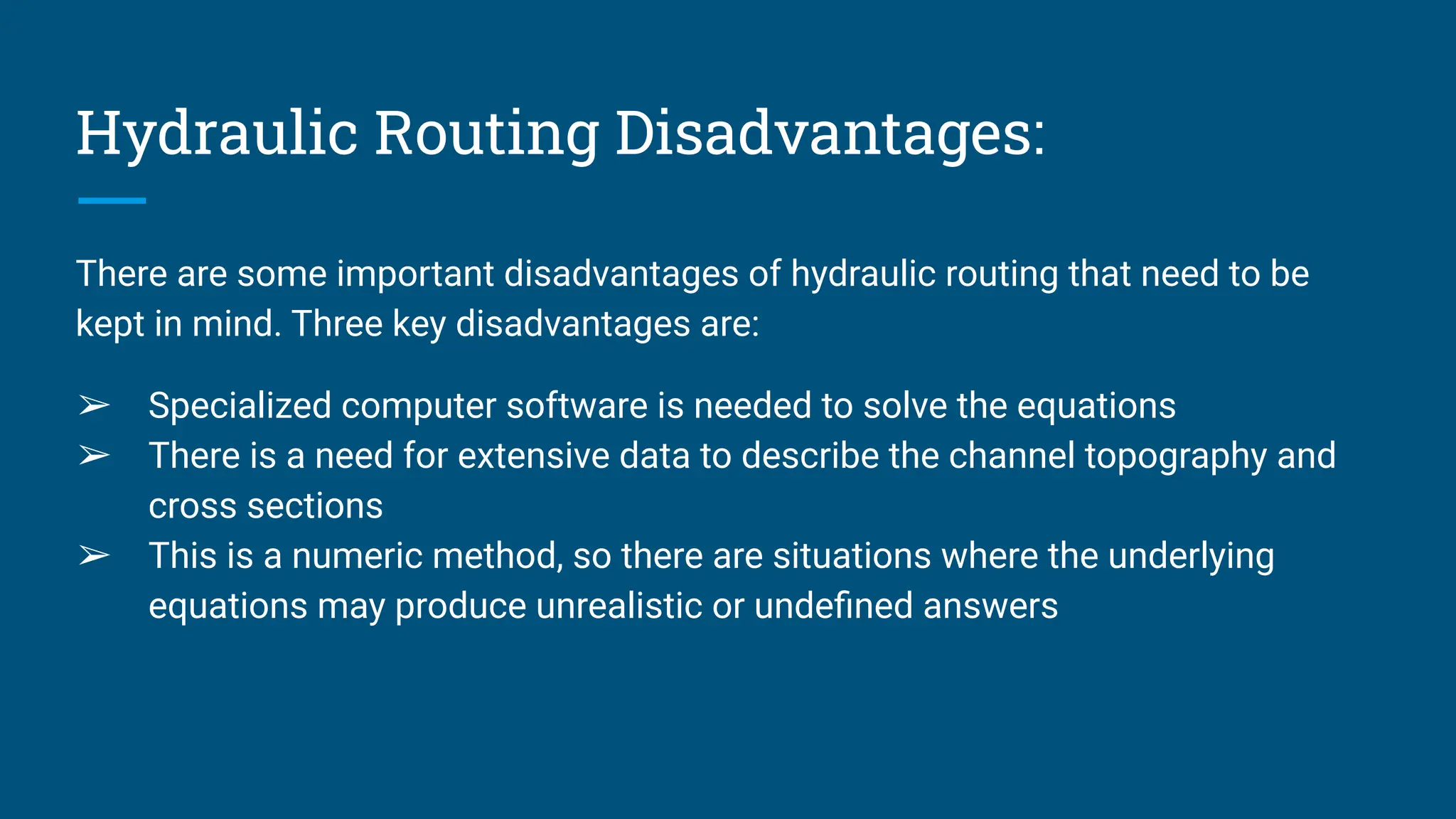 Hydraulic Routing Disadvantages:

There are some important disadvantages of hydraulic routing that need to be kept in mind. Three key disadvantages are:

➢ Specialized computer software is needed to solve the equations
➢ There is a need for extensive data to describe the channel topography and cross sections
➢ This is a numeric method, so there are situations where the underlying equations may produce unrealistic or undefined answers